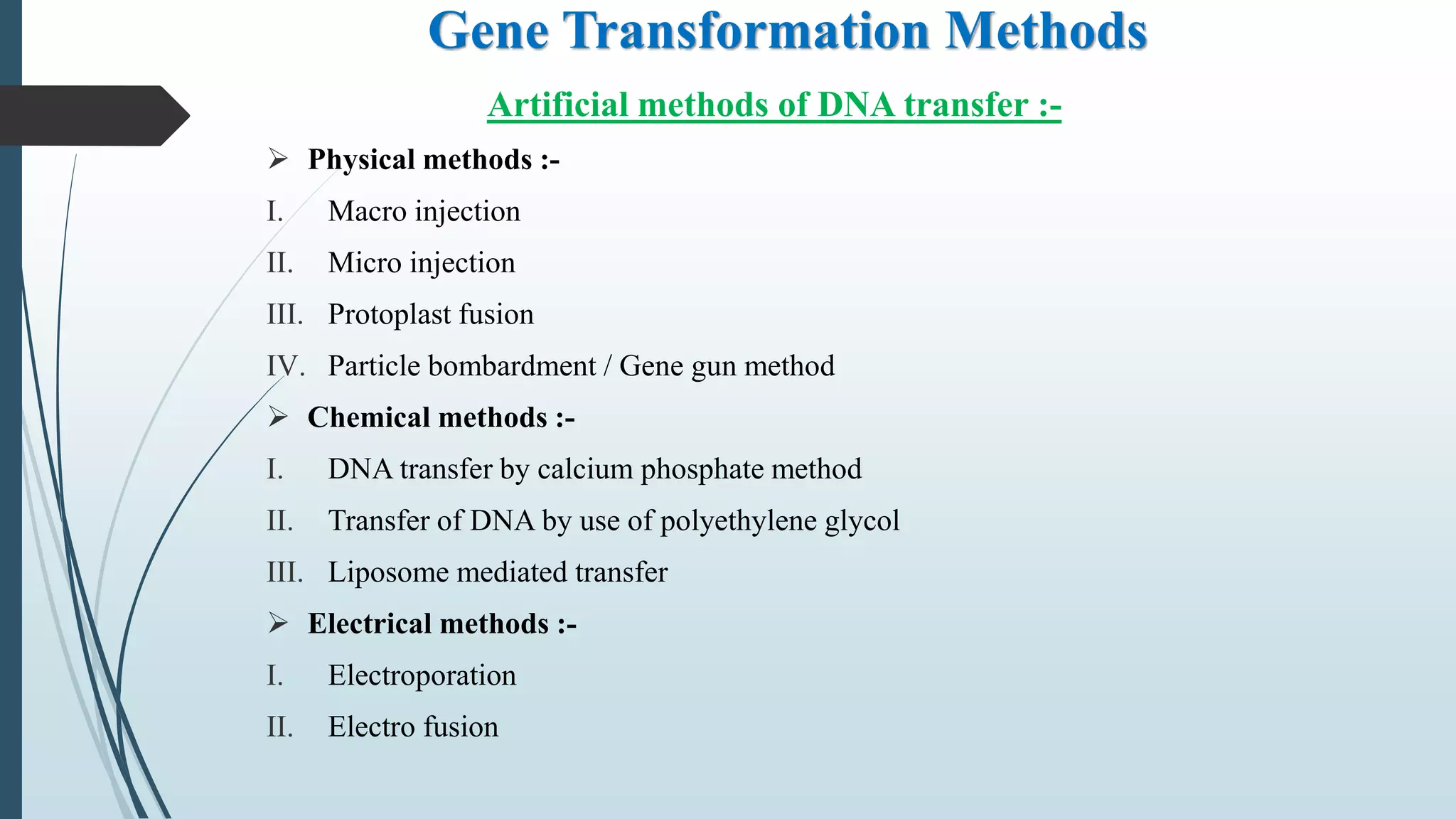 Gene Transformation Methods

Artificial methods of DNA transfer :-

➢ Physical methods :-

I. Macro injection

II. Micro injection

III. Protoplast fusion

IV. Particle bombardment / Gene gun method

➢ Chemical methods :-

I. DNA transfer by calcium phosphate method

II. Transfer of DNA by use of polyethylene glycol

III. Liposome mediated transfer

➢ Electrical methods :-

I. Electroporation

II. Electro fusion